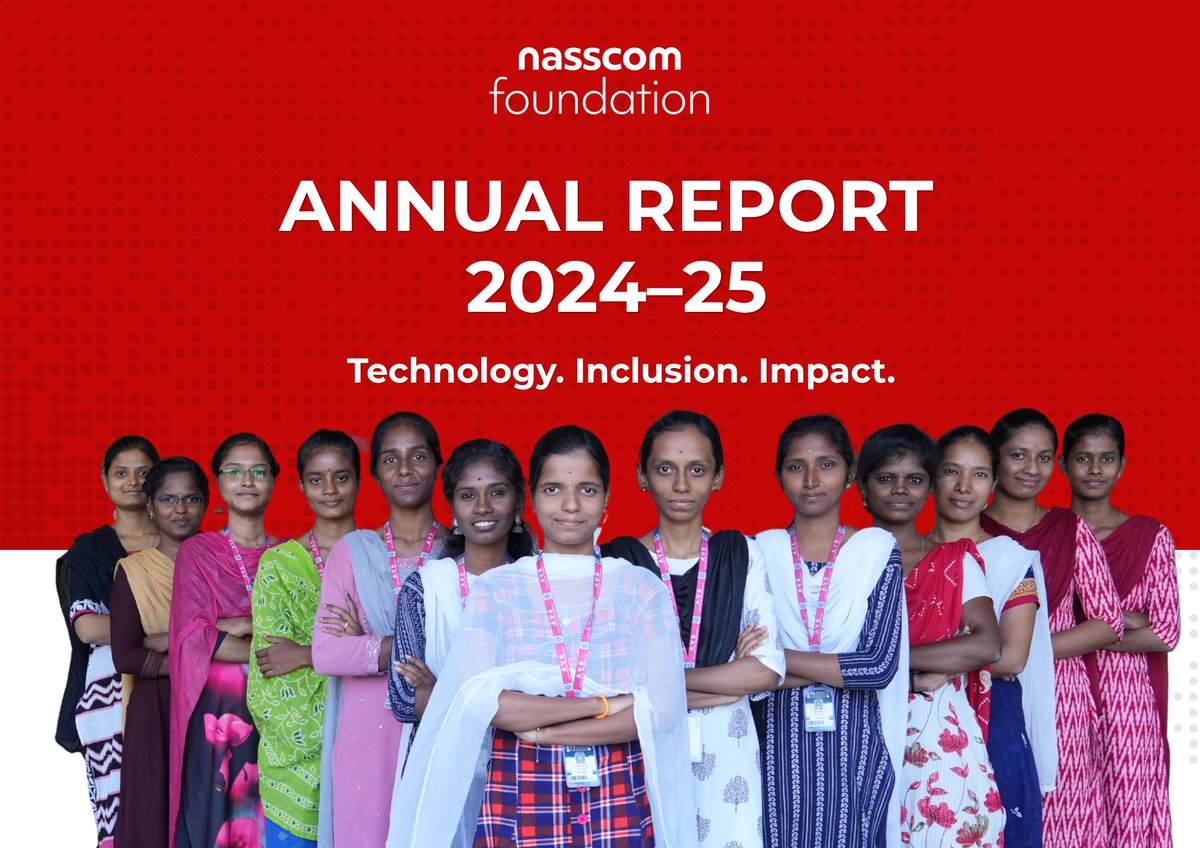 nasscom
foundation

ANNUAL REPORT
2024–25

Technology. Inclusion. Impact.